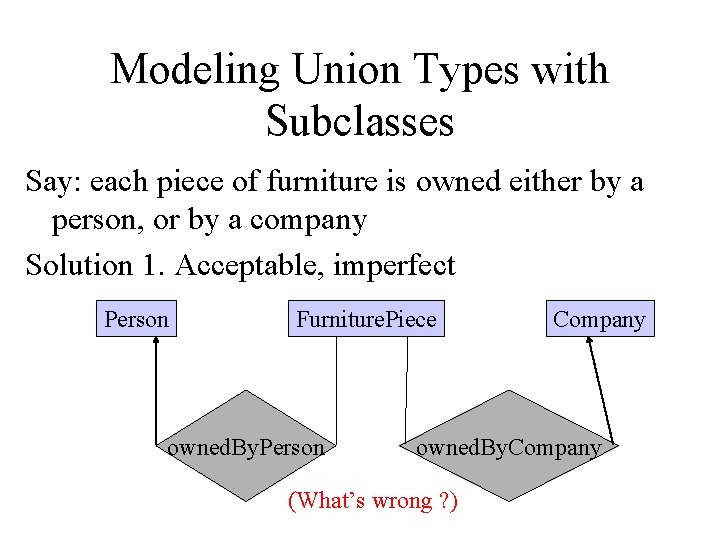 Modeling Union Types with Subclasses

Say: each piece of furniture is owned either by a person, or by a company

Solution 1. Acceptable, imperfect

Person

FurniturePiece

Company

ownedByPerson

ownedByCompany

(What's wrong ?)